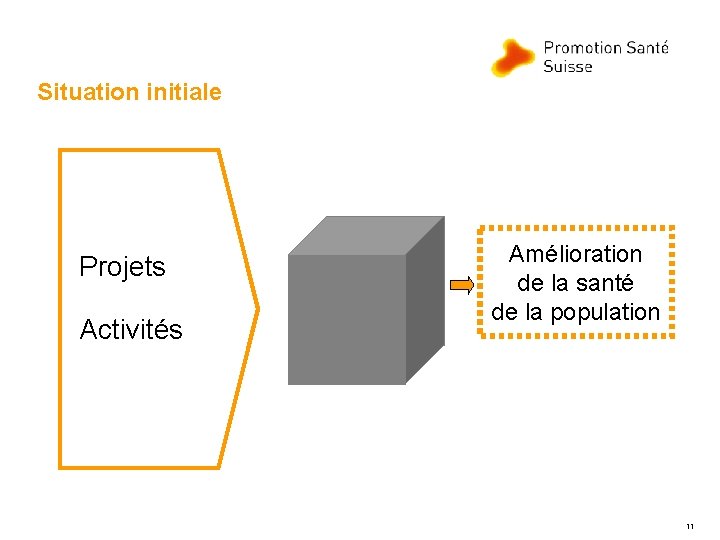 Promotion Santé Suisse

Situation initiale

Projets

Activités

Amélioration de la santé de la population

11